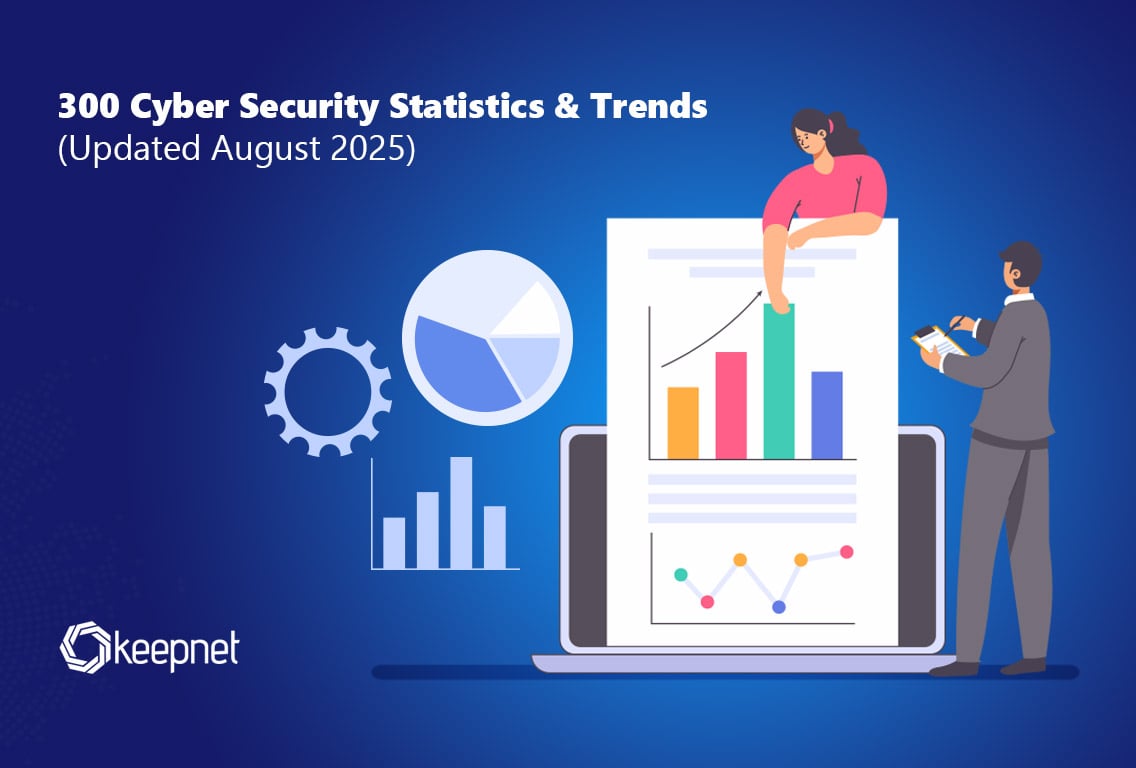 300 Cyber Security Statistics & Trends
(Updated August 2025)

keepnet